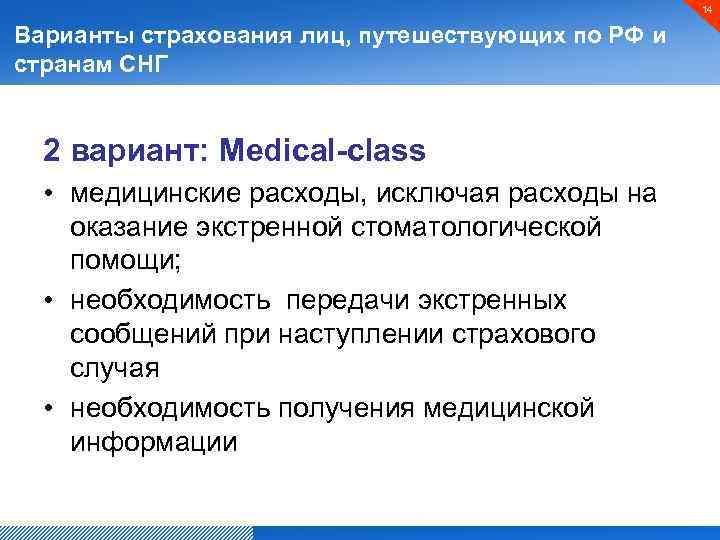 14

Варианты страхования лиц, путешествующих по РФ и странам СНГ

2 вариант: Medical-class

• медицинские расходы, исключая расходы на оказание экстренной стоматологической помощи;
• необходимость передачи экстренных сообщений при наступлении страхового случая
• необходимость получения медицинской информации